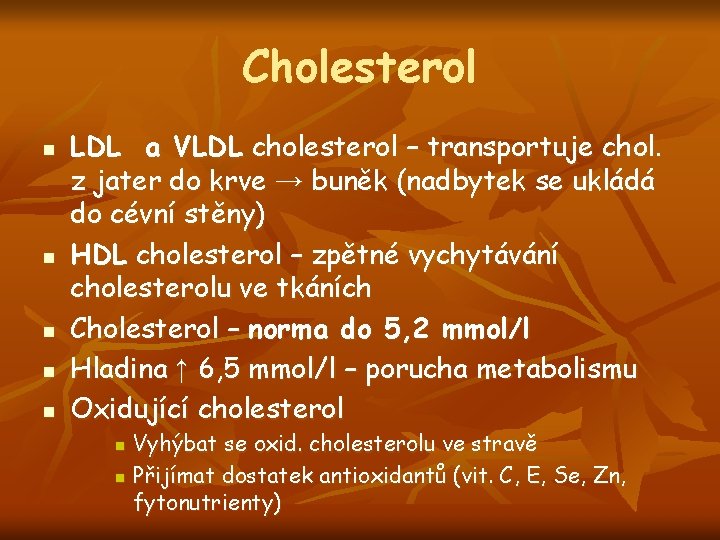 Cholesterol

- LDL a VLDL cholesterol – transportuje chol. z jater do krve → buněk (nadbytek se ukládá do cévní stěny)
- HDL cholesterol – zpětné vychytávání cholesterolu ve tkáních
- Cholesterol – norma do 5,2 mmol/l
- Hladina ↑ 6,5 mmol/l – porucha metabolismu
- Oxidující cholesterol
  - Vyhýbat se oxid. cholesterolu ve stravě
  - Přijímat dostatek antioxidantů (vit. C, E, Se, Zn, fytonutrienty)